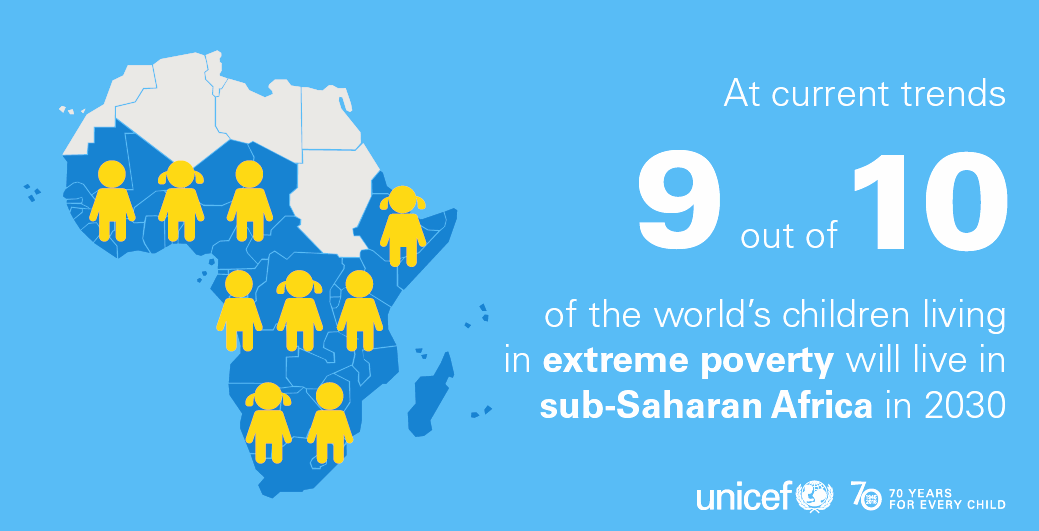 At current trends

9 out of 10

of the world's children living in extreme poverty will live in sub-Saharan Africa in 2030

unicef

70 YEARS FOR EVERY CHILD